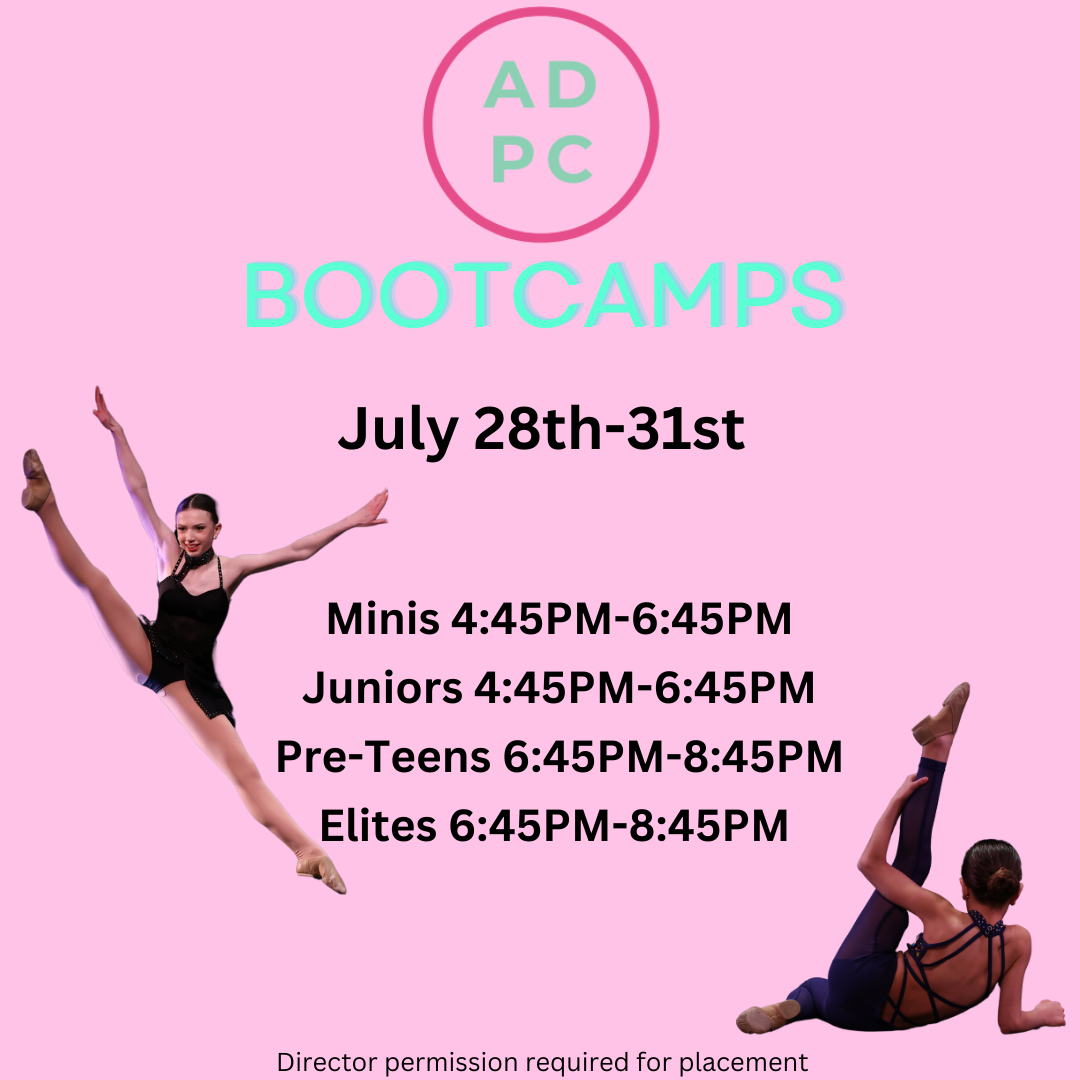 AD
PC

BOOTCAMPS

July 28th-31st

Minis 4:45PM-6:45PM
Juniors 4:45PM-6:45PM
Pre-Teens 6:45PM-8:45PM
Elites 6:45PM-8:45PM

Director permission required for placement